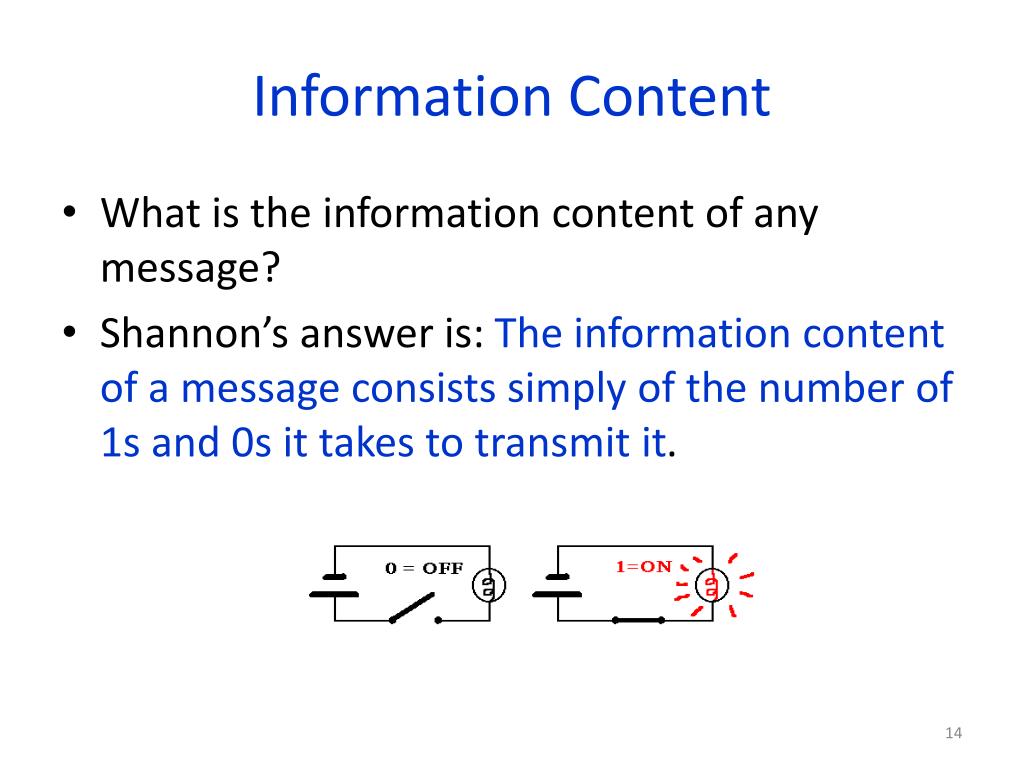 Information Content

• What is the information content of any message?

• Shannon's answer is: The information content of a message consists simply of the number of 1s and 0s it takes to transmit it.

0 = OFF

1=ON

14